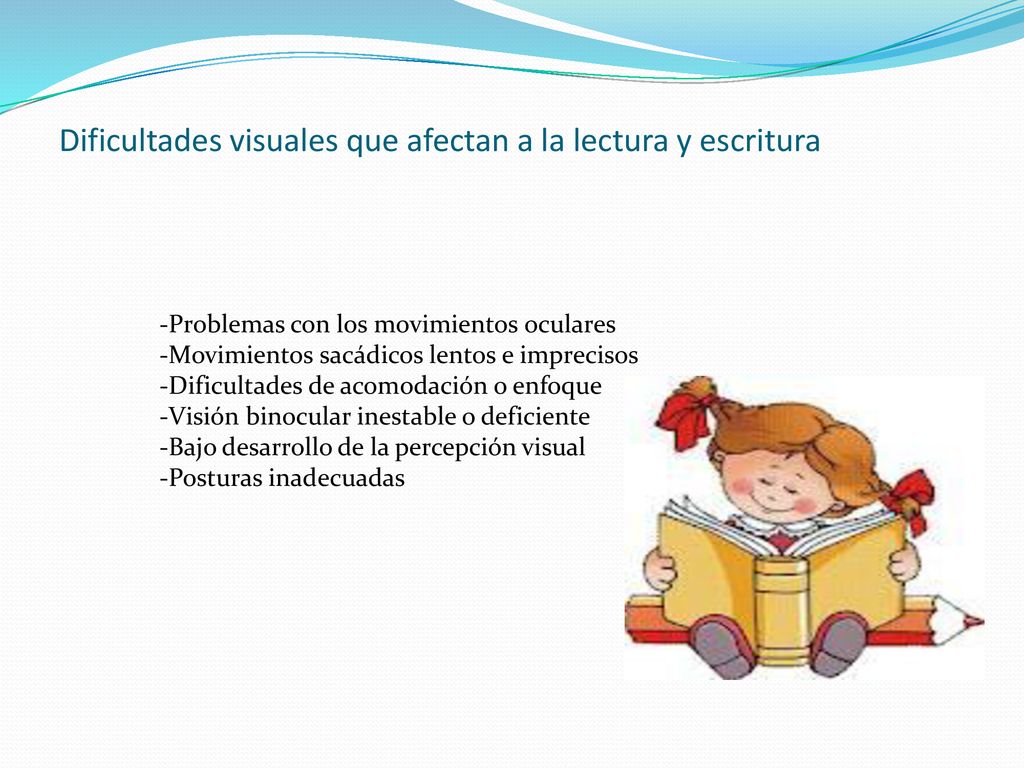 Dificultades visuales que afectan a la lectura y escritura

-Problemas con los movimientos oculares
-Movimientos sacádicos lentos e imprecisos
-Dificultades de acomodación o enfoque
-Visión binocular inestable o deficiente
-Bajo desarrollo de la percepción visual
-Posturas inadecuadas